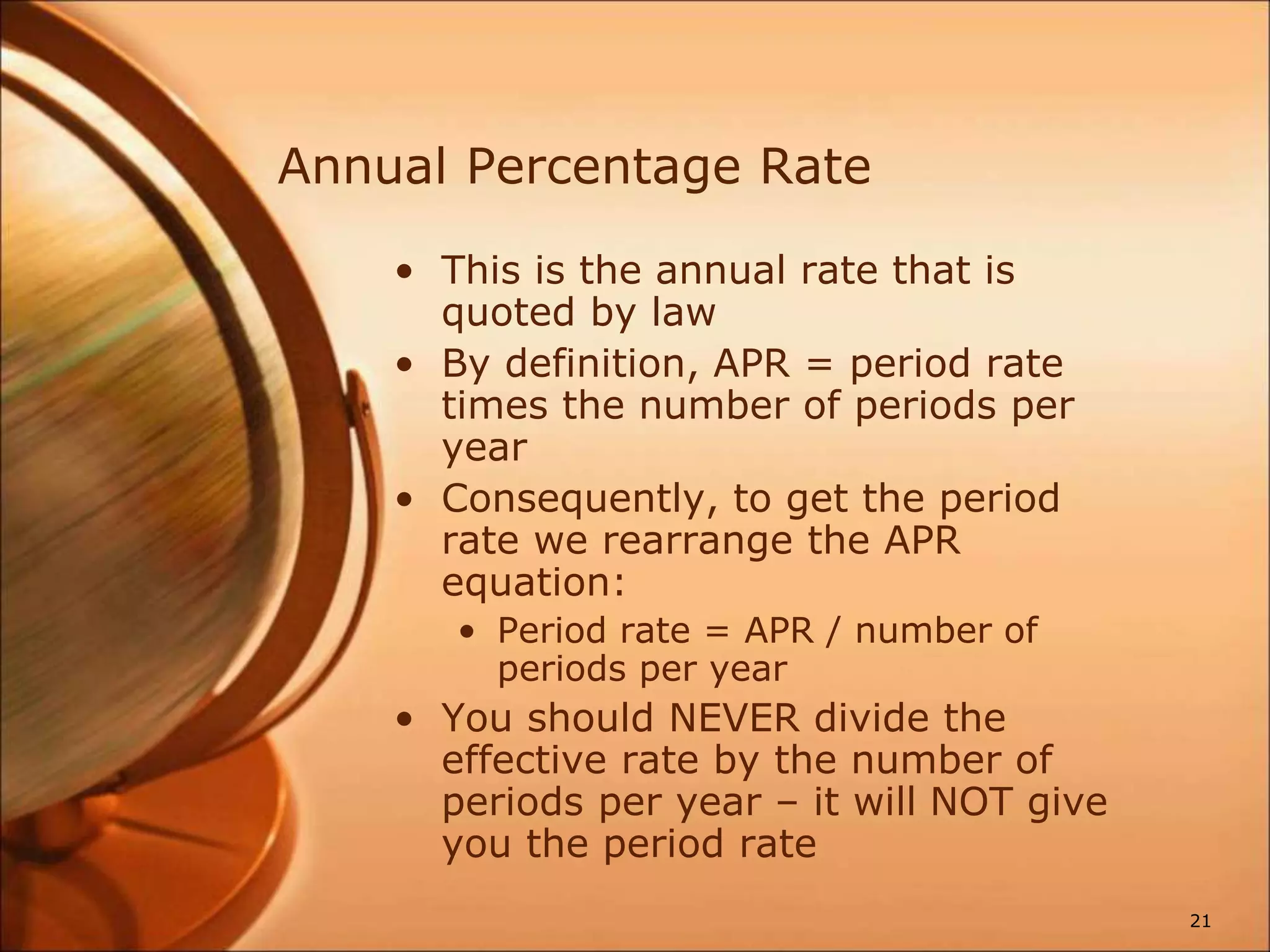 Annual Percentage Rate

• This is the annual rate that is quoted by law
• By definition, APR = period rate times the number of periods per year
• Consequently, to get the period rate we rearrange the APR equation:
  • Period rate = APR / number of periods per year
• You should NEVER divide the effective rate by the number of periods per year – it will NOT give you the period rate

21